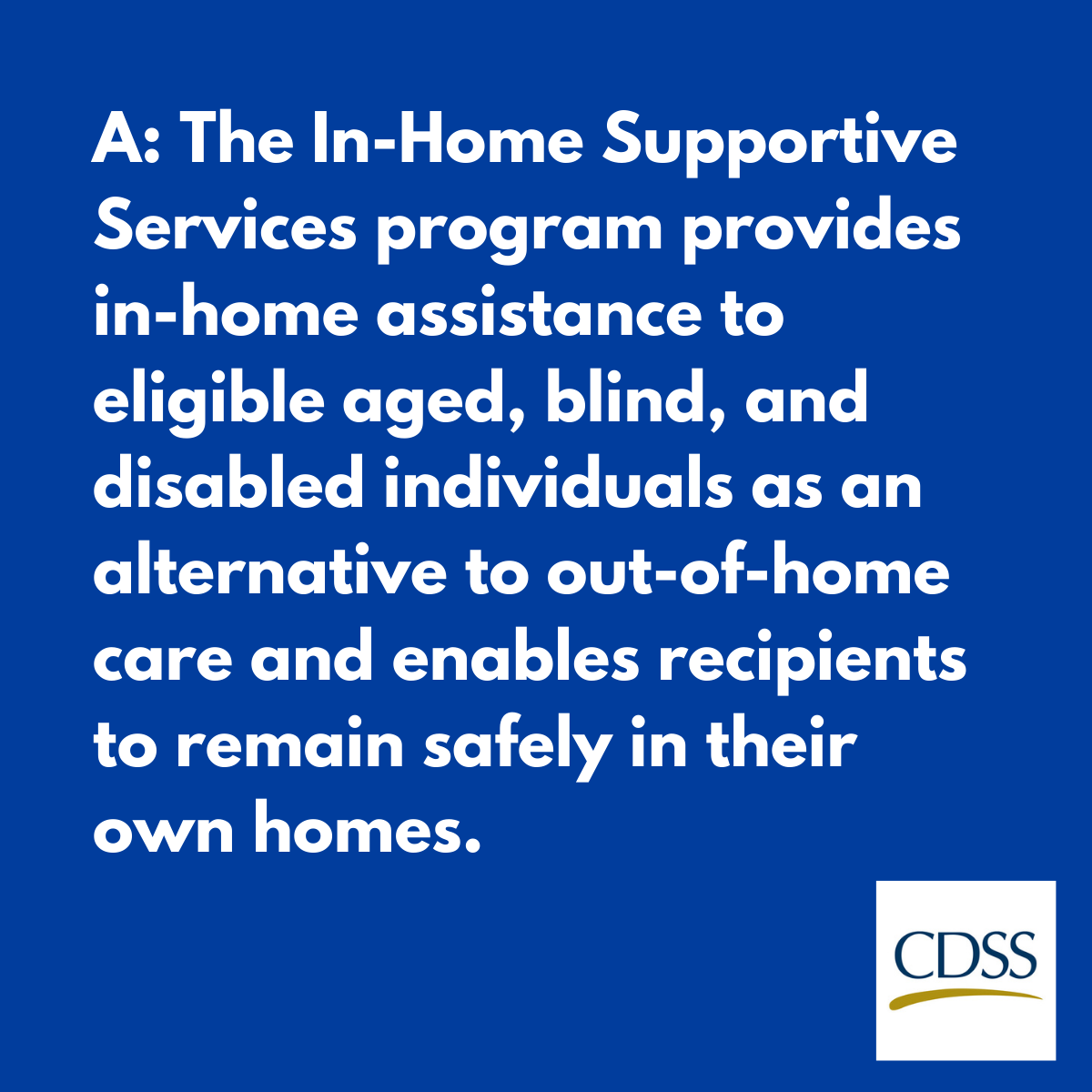 A: The In-Home Supportive Services program provides in-home assistance to eligible aged, blind, and disabled individuals as an alternative to out-of-home care and enables recipients to remain safely in their own homes.

CDSS